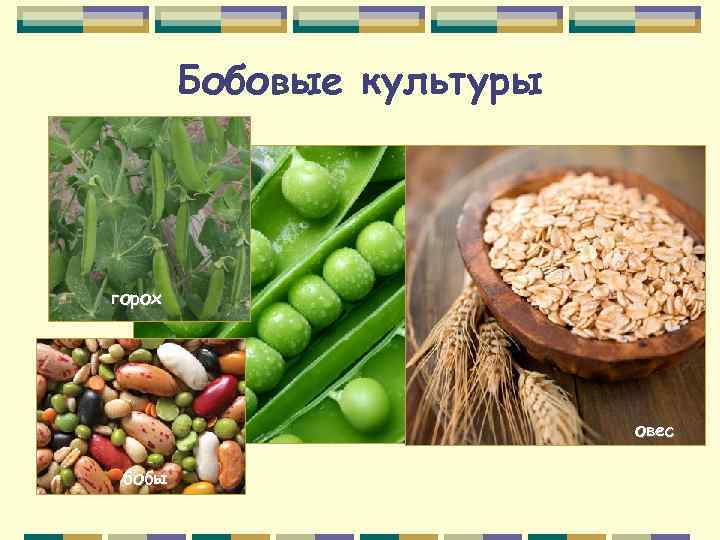 Бобовые культуры

горох

бобы

овес